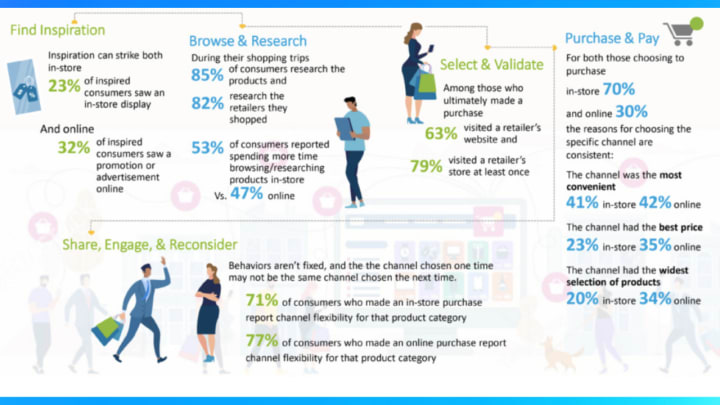 Find Inspiration

Inspiration can strike both in-store

23% of inspired consumers saw an in-store display

And online

32% of inspired consumers saw a promotion or advertisement online

Browse & Research

During their shopping trips

85% of consumers research the products and

82% research the retailers they shopped

53% of consumers reported spending more time browsing/researching products in-store

Vs. 47% online

Select & Validate

Among those who ultimately made a purchase

63% visited a retailer's website and

79% visited a retailer's store at least once

Purchase & Pay

For both those choosing to purchase

in-store 70%

and online 30%

the reasons for choosing the specific channel are consistent:

The channel was the most convenient

41% in-store 42% online

The channel had the best price

23% in-store 35% online

The channel had the widest selection of products

20% in-store 34% online

Share, Engage, & Reconsider

Behaviors aren't fixed, and the the channel chosen one time may not be the same channel chosen the next time.

71% of consumers who made an in-store purchase report channel flexibility for that product category

77% of consumers who made an online purchase report channel flexibility for that product category